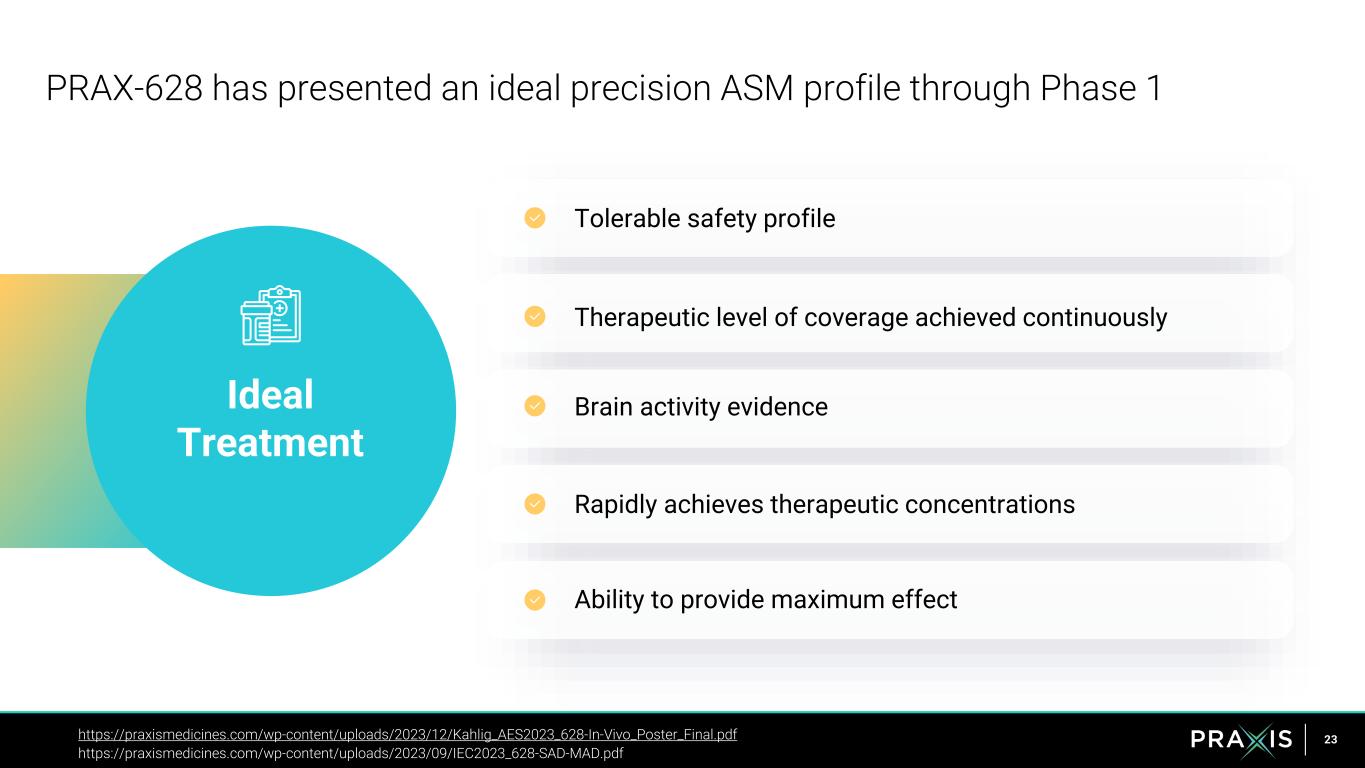 PRAX-628 has presented an ideal precision ASM profile through Phase 1

Ideal Treatment

Tolerable safety profile

Therapeutic level of coverage achieved continuously

Brain activity evidence

Rapidly achieves therapeutic concentrations

Ability to provide maximum effect

https://praxismedicines.com/wp-content/uploads/2023/12/Kahlig_AES2023_628-In-Vivo_Poster_Final.pdf
https://praxismedicines.com/wp-content/uploads/2023/09/IEC2023_628-SAD-MAD.pdf

PRAXIS

23